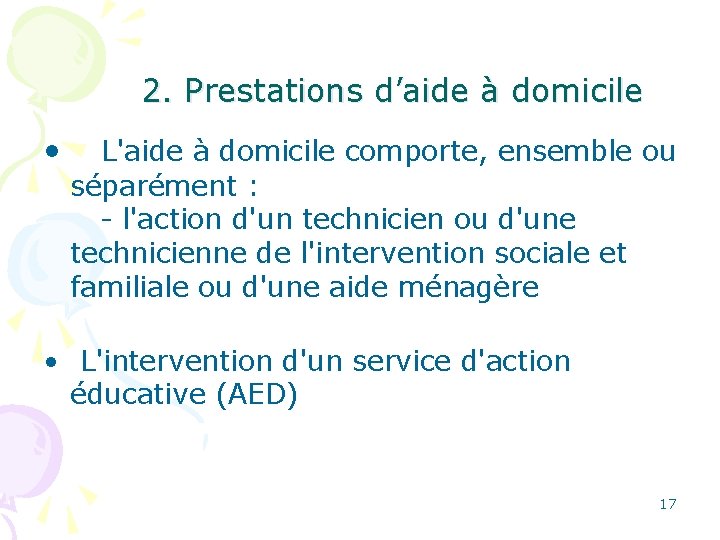 2. Prestations d’aide à domicile

• L'aide à domicile comporte, ensemble ou séparément :
- l'action d'un technicien ou d'une technicienne de l'intervention sociale et familiale ou d'une aide ménagère

• L'intervention d'un service d'action éducative (AED)

17